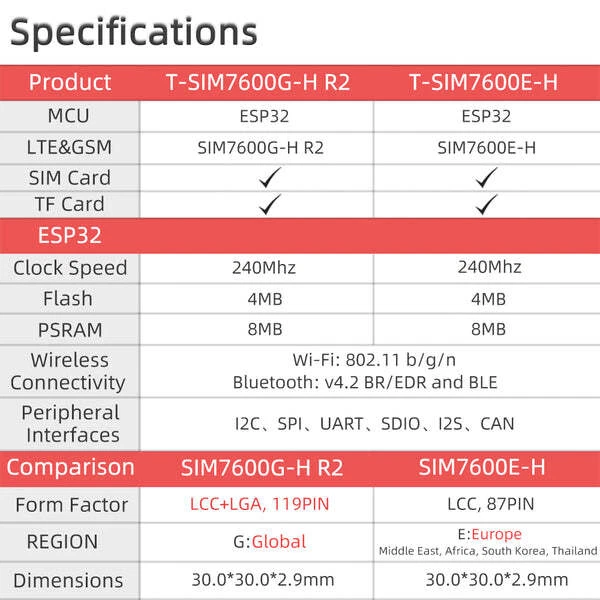 Specifications

| Product | T-SIM7600G-H R2 | T-SIM7600E-H |
|---|---|---|
| MCU | ESP32 | ESP32 |
| LTE&GSM | SIM7600G-H R2 | SIM7600E-H |
| SIM Card | ✓ | ✓ |
| TF Card | ✓ | ✓ |
| ESP32 | | |
| Clock Speed | 240Mhz | 240Mhz |
| Flash | 4MB | 4MB |
| PSRAM | 8MB | 8MB |
| Wireless Connectivity | Wi-Fi: 802.11 b/g/n Bluetooth: v4.2 BR/EDR and BLE | |
| Peripheral Interfaces | I2C、SPI、UART、SDIO、I2S、CAN | |
| Comparison | SIM7600G-H R2 | SIM7600E-H |
| Form Factor | LCC+LGA, 119PIN | LCC, 87PIN |
| REGION | G:Global | E:Europe Middle East, Africa, South Korea, Thailand |
| Dimensions | 30.0*30.0*2.9mm | 30.0*30.0*2.9mm |